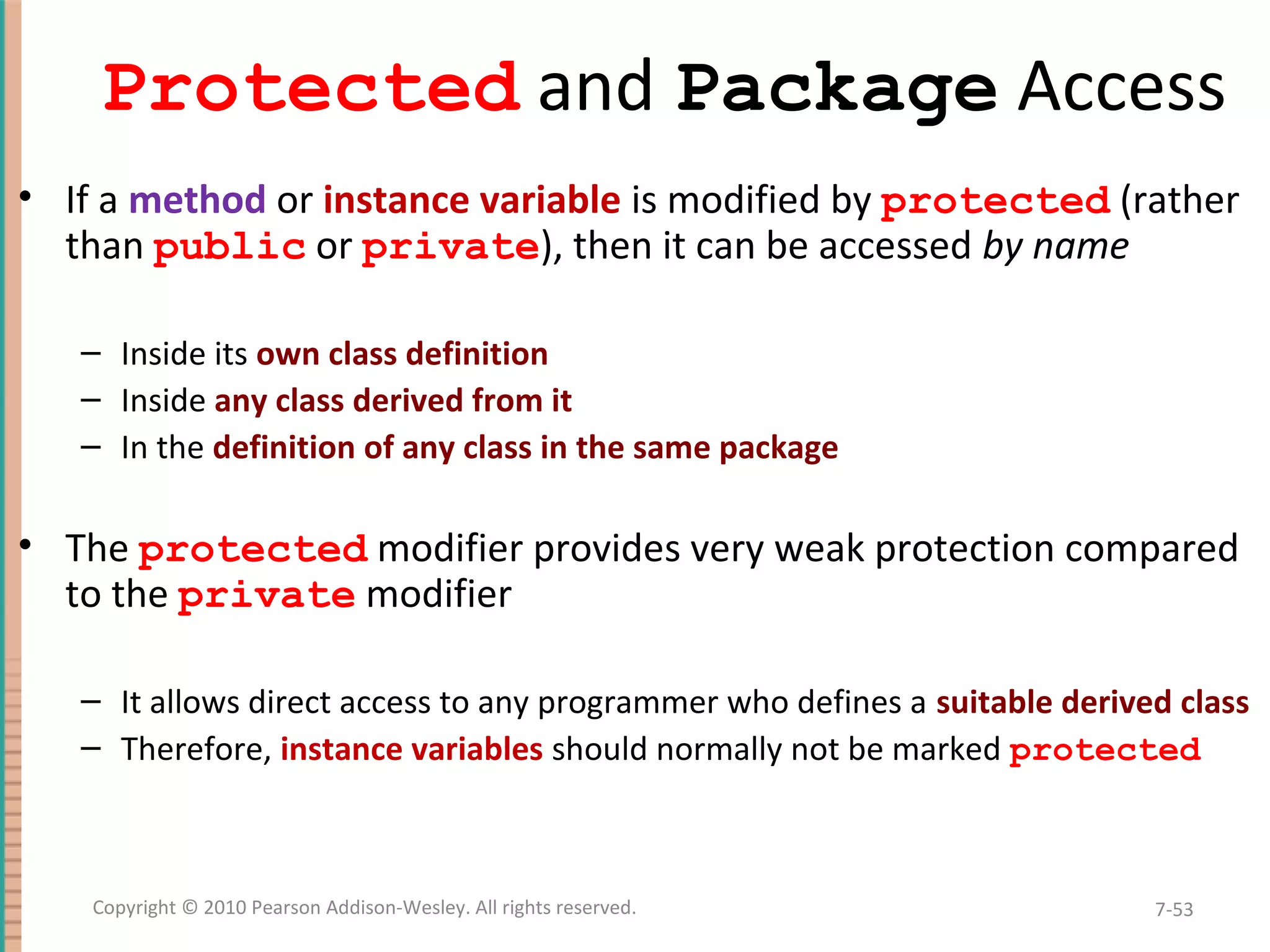 Protected and Package Access

• If a method or instance variable is modified by protected (rather than public or private), then it can be accessed by name

– Inside its own class definition
– Inside any class derived from it
– In the definition of any class in the same package

• The protected modifier provides very weak protection compared to the private modifier

– It allows direct access to any programmer who defines a suitable derived class
– Therefore, instance variables should normally not be marked protected

Copyright © 2010 Pearson Addison-Wesley. All rights reserved.

7-53